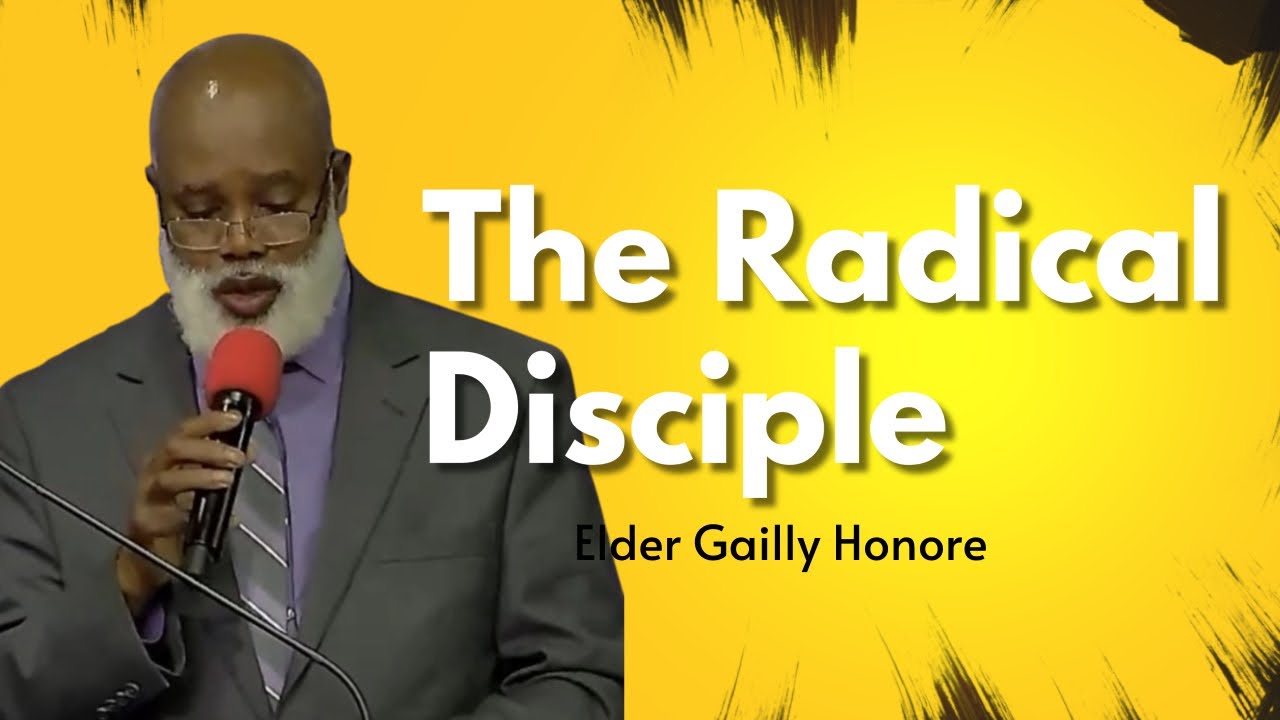 The Radical Disciple

Elder Gailly Honore